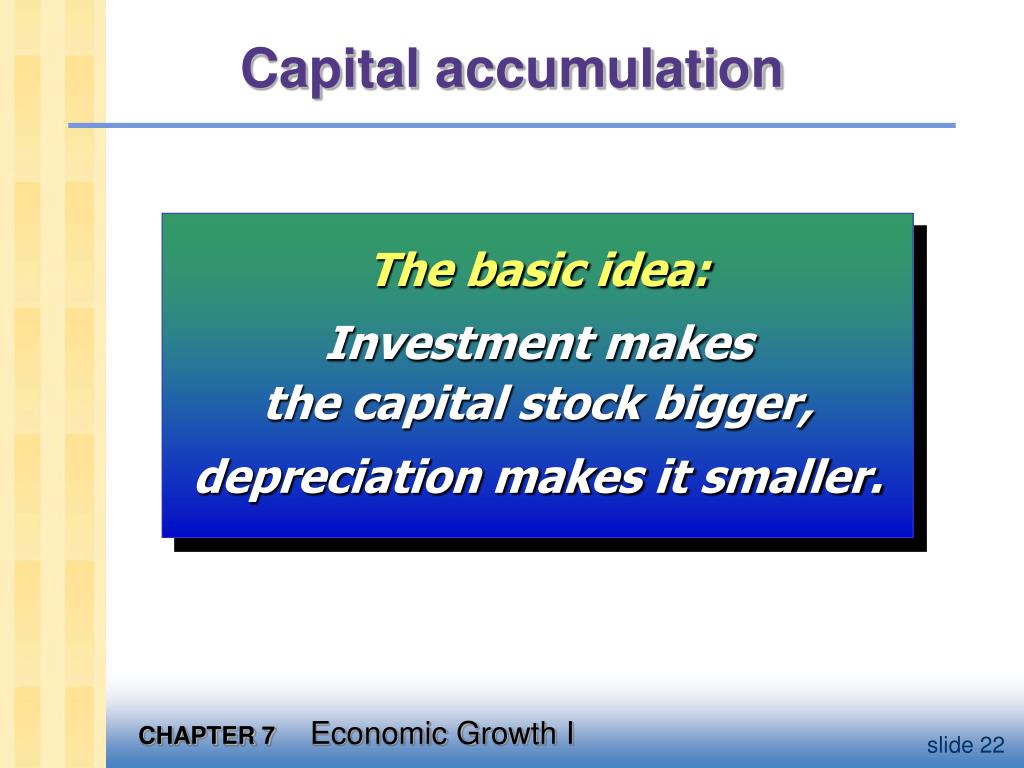 Capital accumulation

The basic idea:

Investment makes the capital stock bigger,

depreciation makes it smaller.

CHAPTER 7 Economic Growth I

slide 22